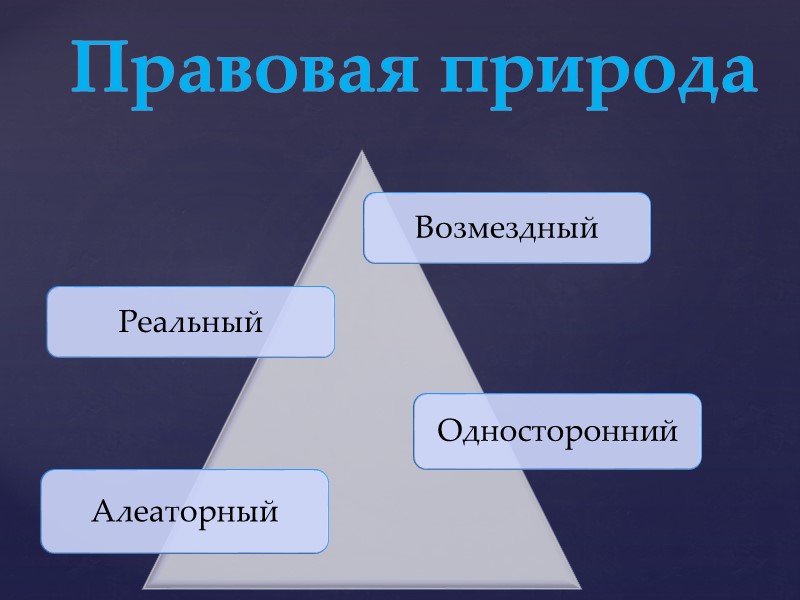 Правовая природа

Возмездный

Реальный

Односторонний

Алеаторный